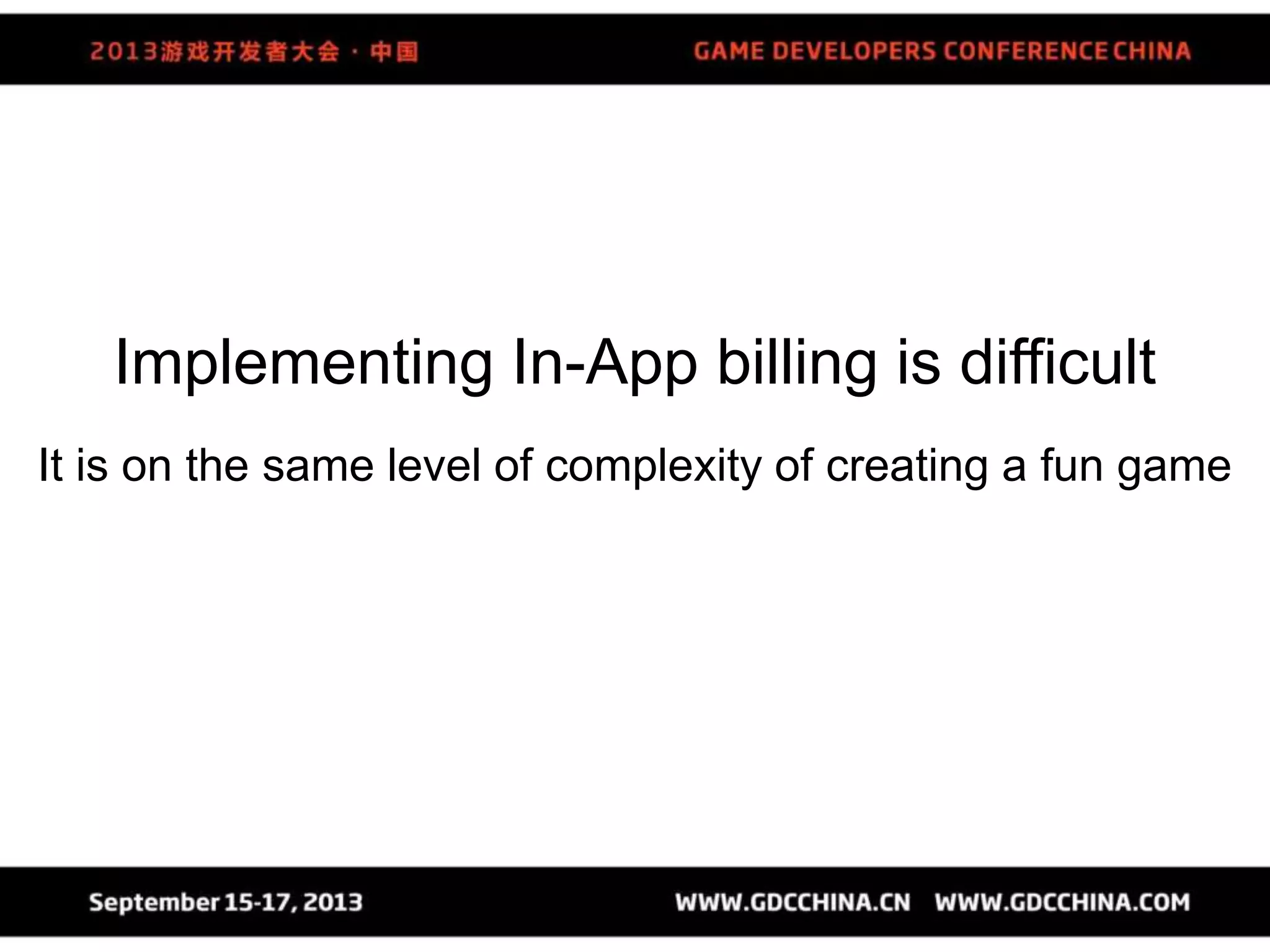 2013游戏开发者大会 · 中国

GAME DEVELOPERS CONFERENCE CHINA

Implementing In-App billing is difficult

It is on the same level of complexity of creating a fun game

September 15-17, 2013

WWW.GDCCHINA.CN WWW.GDCCHINA.COM